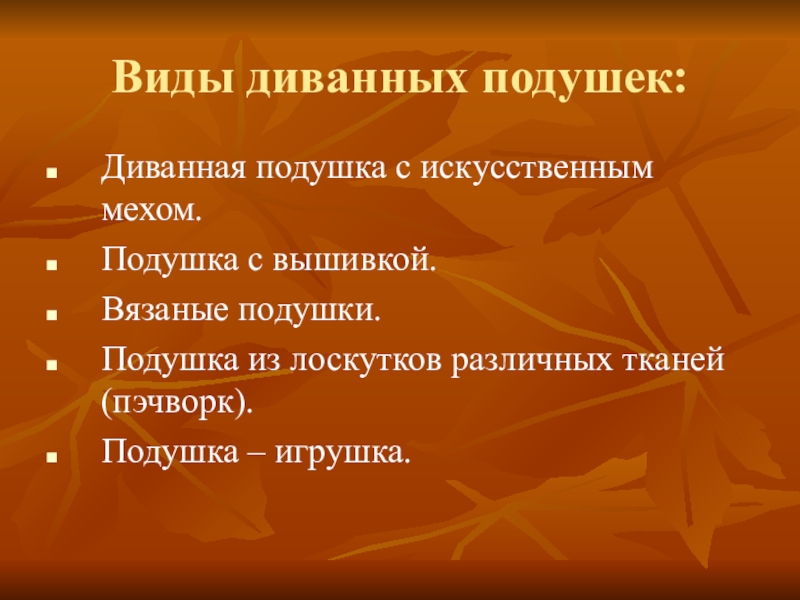 Виды диванных подушек:

- Диванная подушка с искусственным мехом.
- Подушка с вышивкой.
- Вязаные подушки.
- Подушка из лоскутков различных тканей (пэчворк).
- Подушка – игрушка.